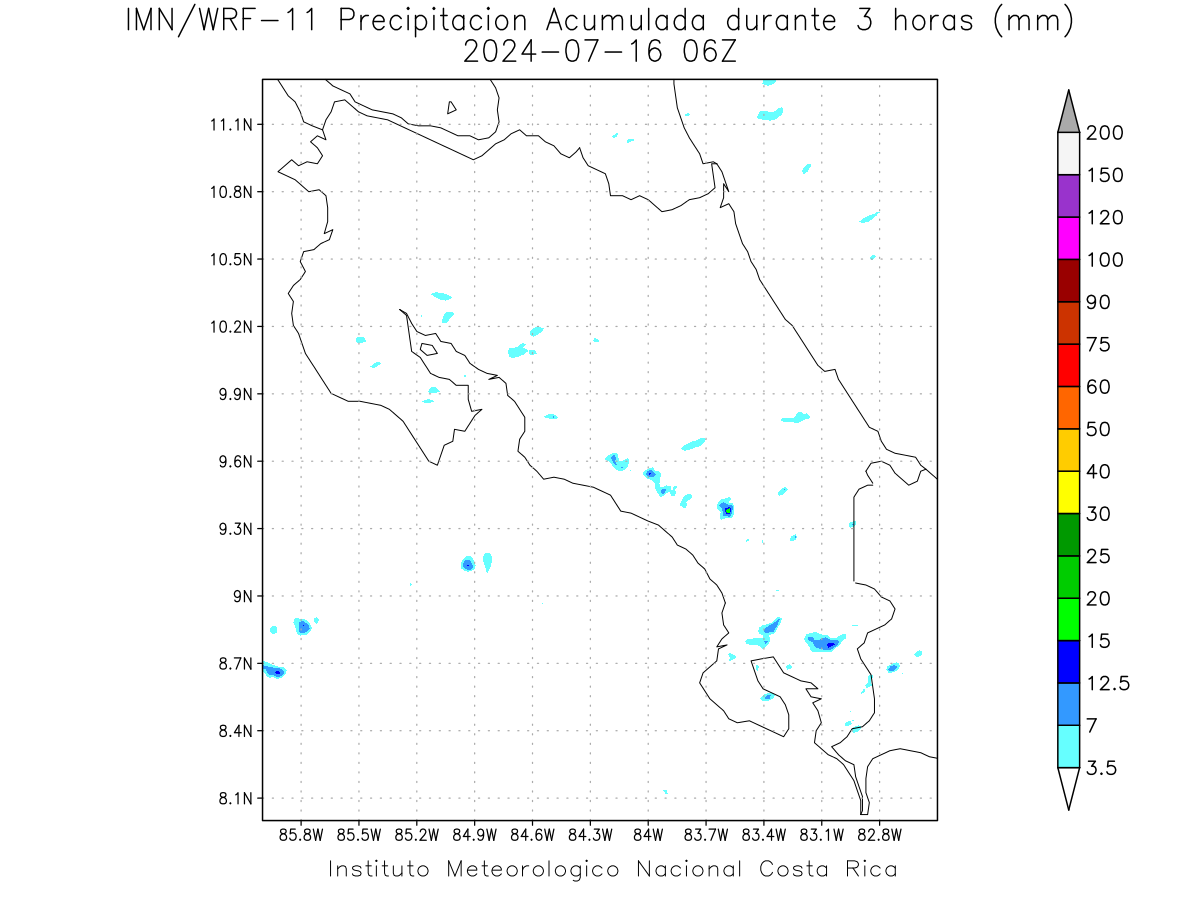 IMN/WRF-11 Precipitacion Acumulada durante 3 horas (mm)
2024-07-16 06Z

11.1N
10.8N
10.5N
10.2N
9.9N
9.6N
9.3N
9N
8.7N
8.4N
8.1N

85.8W 85.5W 85.2W 84.9W 84.6W 84.3W 84W 83.7W 83.4W 83.1W 82.8W

200
150
120
100
90
75
60
50
40
30
25
20
15
12.5
7
3.5

Instituto Meteorologico Nacional Costa Rica